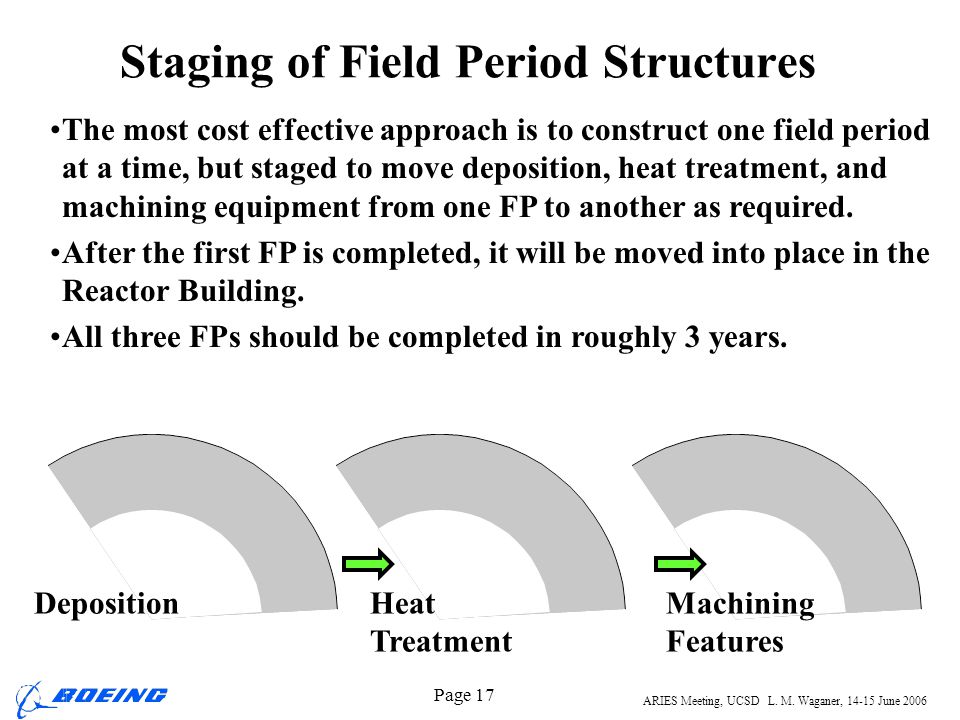 Staging of Field Period Structures

•The most cost effective approach is to construct one field period at a time, but staged to move deposition, heat treatment, and machining equipment from one FP to another as required.

•After the first FP is completed, it will be moved into place in the Reactor Building.

•All three FPs should be completed in roughly 3 years.

Deposition

Heat Treatment

Machining Features

BOEING

Page 17

ARIES Meeting, UCSD L. M. Waganer, 14-15 June 2006